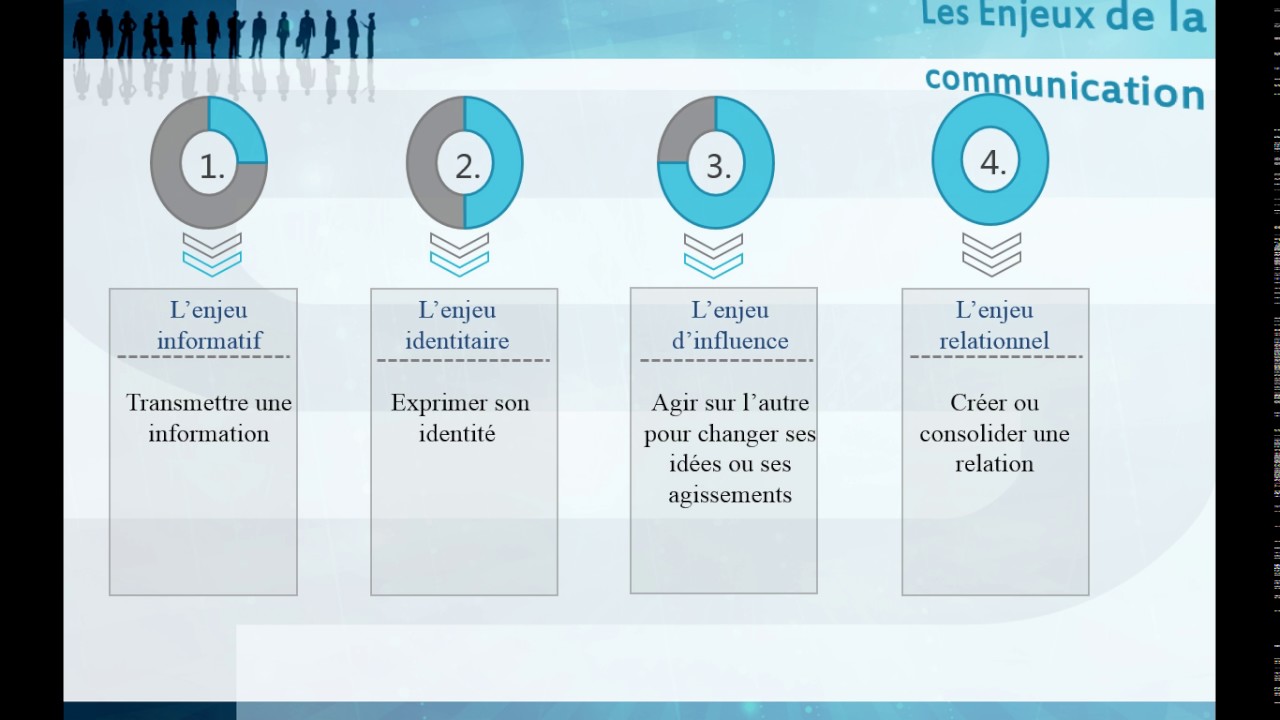 Les Enjeux de la communication

1.

2.

3.

4.

L’enjeu informatif

Transmettre une information

L’enjeu identitaire

Exprimer son identité

L’enjeu d’influence

Agir sur l’autre pour changer ses idées ou ses agissements

L’enjeu relationnel

Créer ou consolider une relation